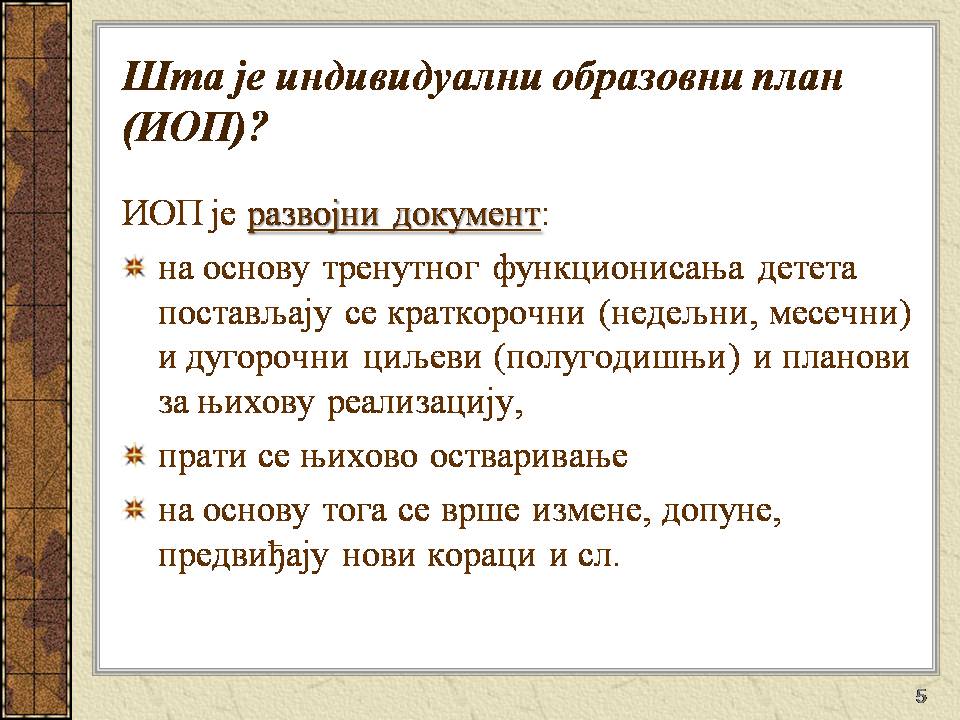 Шта је индивидуални образовни план (ИОП)?

ИОП је развојни документ:

на основу тренутног функционисања детета постављају се краткорочни (недељни, месечни) и дугорочни циљеви (полугодишњи) и планови за њихову реализацију,

прати се њихово остваривање

на основу тога се врше измене, допуне, предвиђају нови кораци и сл.

5